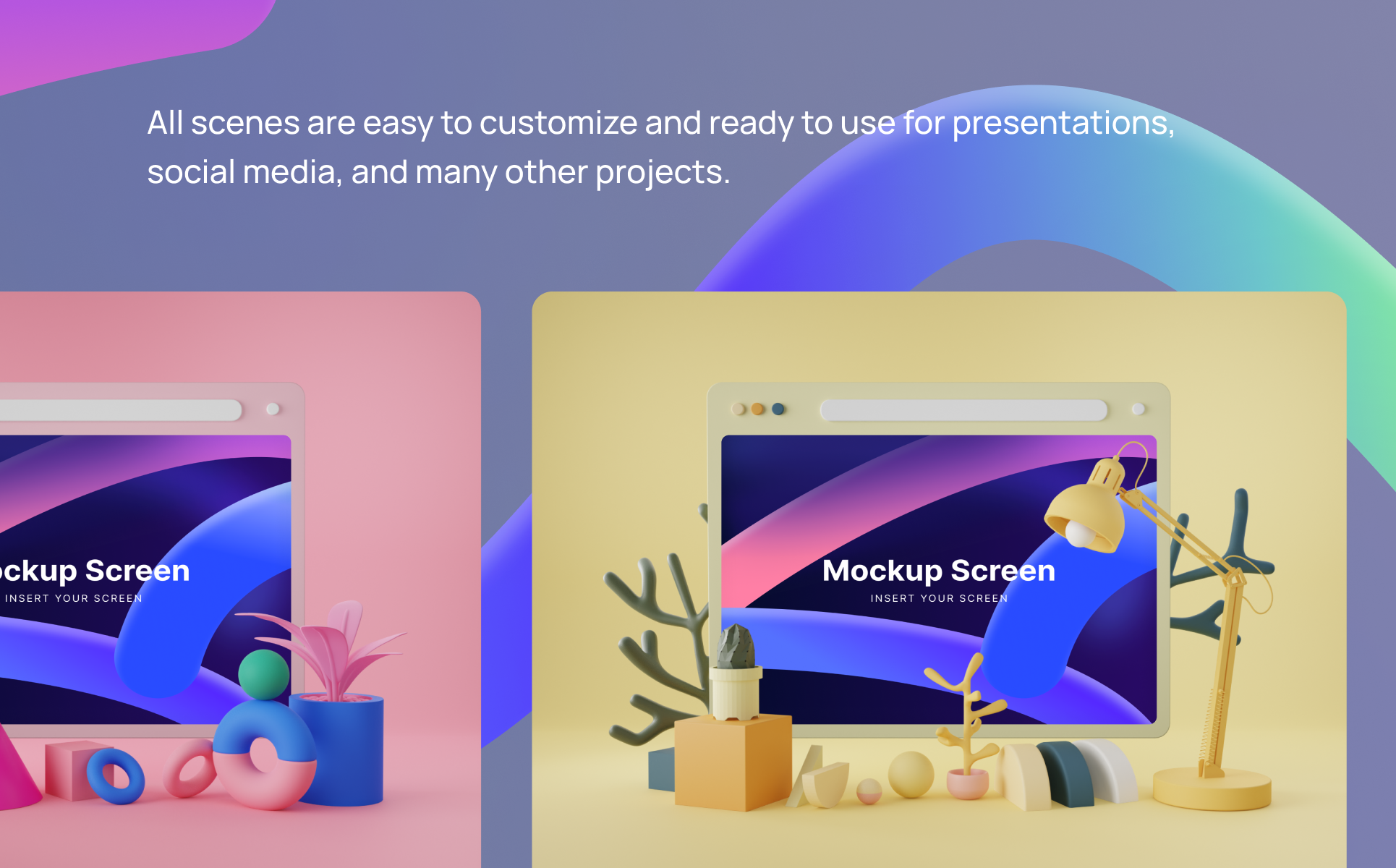 All scenes are easy to customize and ready to use for presentations, social media, and many other projects.

ckup Screen
INSERT YOUR SCREEN

Mockup Screen
INSERT YOUR SCREEN